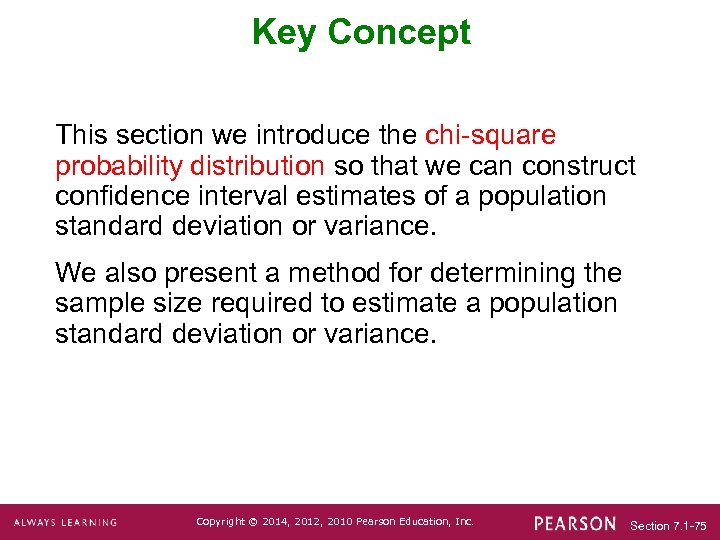 Key Concept

This section we introduce the chi-square probability distribution so that we can construct confidence interval estimates of a population standard deviation or variance.

We also present a method for determining the sample size required to estimate a population standard deviation or variance.

ALWAYS LEARNING

Copyright © 2014, 2012, 2010 Pearson Education, Inc.

PEARSON

Section 7.1-75